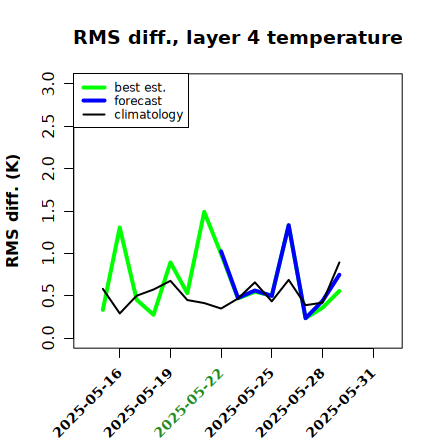 RMS diff., layer 4 temperature

best est.
forecast
climatology

RMS diff. (K)

3.0
2.5
2.0
1.5
1.0
0.5
0.0

2025-05-16
2025-05-19
2025-05-22
2025-05-25
2025-05-28
2025-05-31